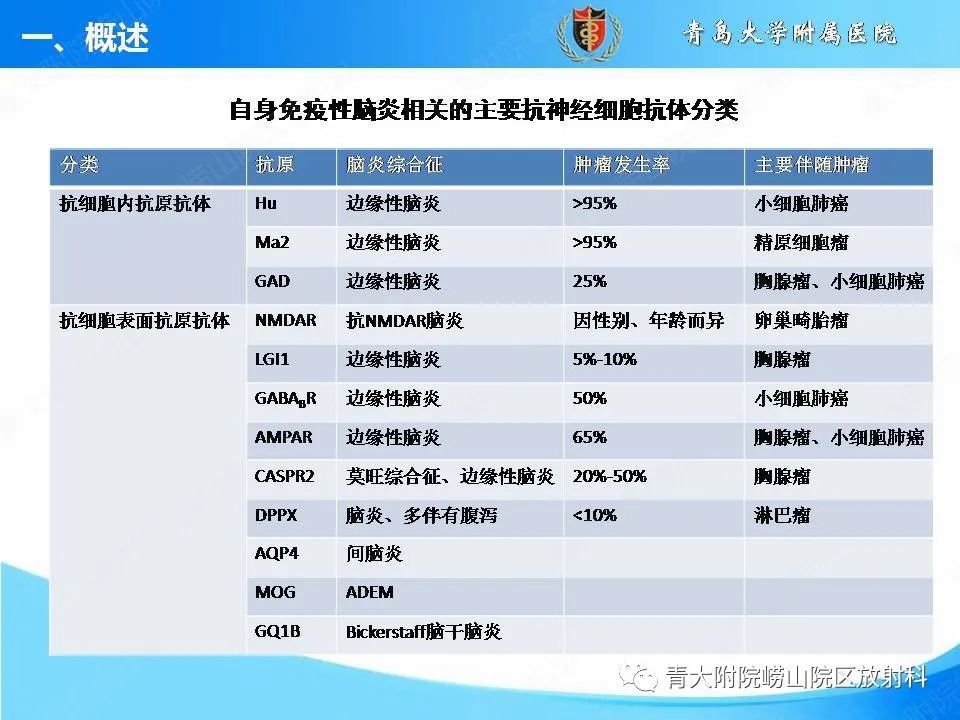 一、概述

青岛大学附属医院

自身免疫性脑炎相关的主要抗神经细胞抗体分类

| 分类 | 抗原 | 脑炎综合征 | 肿瘤发生率 | 主要伴随肿瘤 |
|---|---|---|---|---|
| 抗细胞内抗原抗体 | Hu | 边缘性脑炎 | >95% | 小细胞肺癌 |
| | Ma2 | 边缘性脑炎 | >95% | 精原细胞瘤 |
| | GAD | 边缘性脑炎 | 25% | 胸腺瘤、小细胞肺癌 |
| 抗细胞表面抗原抗体 | NMDAR | 抗NMDAR脑炎 | 因性别、年龄而异 | 卵巢畸胎瘤 |
| | LGI1 | 边缘性脑炎 | 5%-10% | 胸腺瘤 |
| | $GABA_BR$ | 边缘性脑炎 | 50% | 小细胞肺癌 |
| | AMPAR | 边缘性脑炎 | 65% | 胸腺瘤、小细胞肺癌 |
| | CASPR2 | 莫旺综合征、边缘性脑炎 | 20%-50% | 胸腺瘤 |
| | DPPX | 脑炎、多伴有腹泻 | <10% | 淋巴瘤 |
| | AQP4 | 间脑炎 | | |
| | MOG | ADEM | | |
| | GQ1B | Bickerstaff脑干脑炎 | | |

青大附院崂山院区放射科